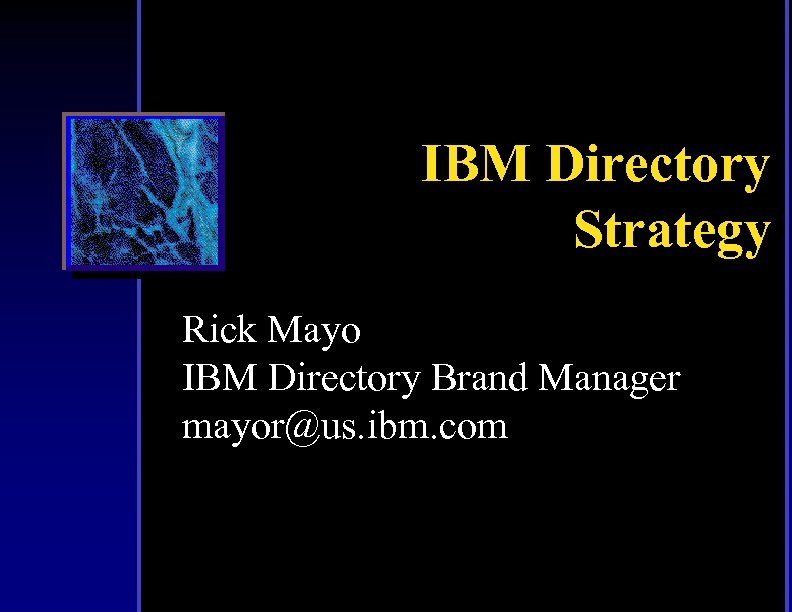 IBM Directory Strategy

Rick Mayo
IBM Directory Brand Manager
mayor@us.ibm.com